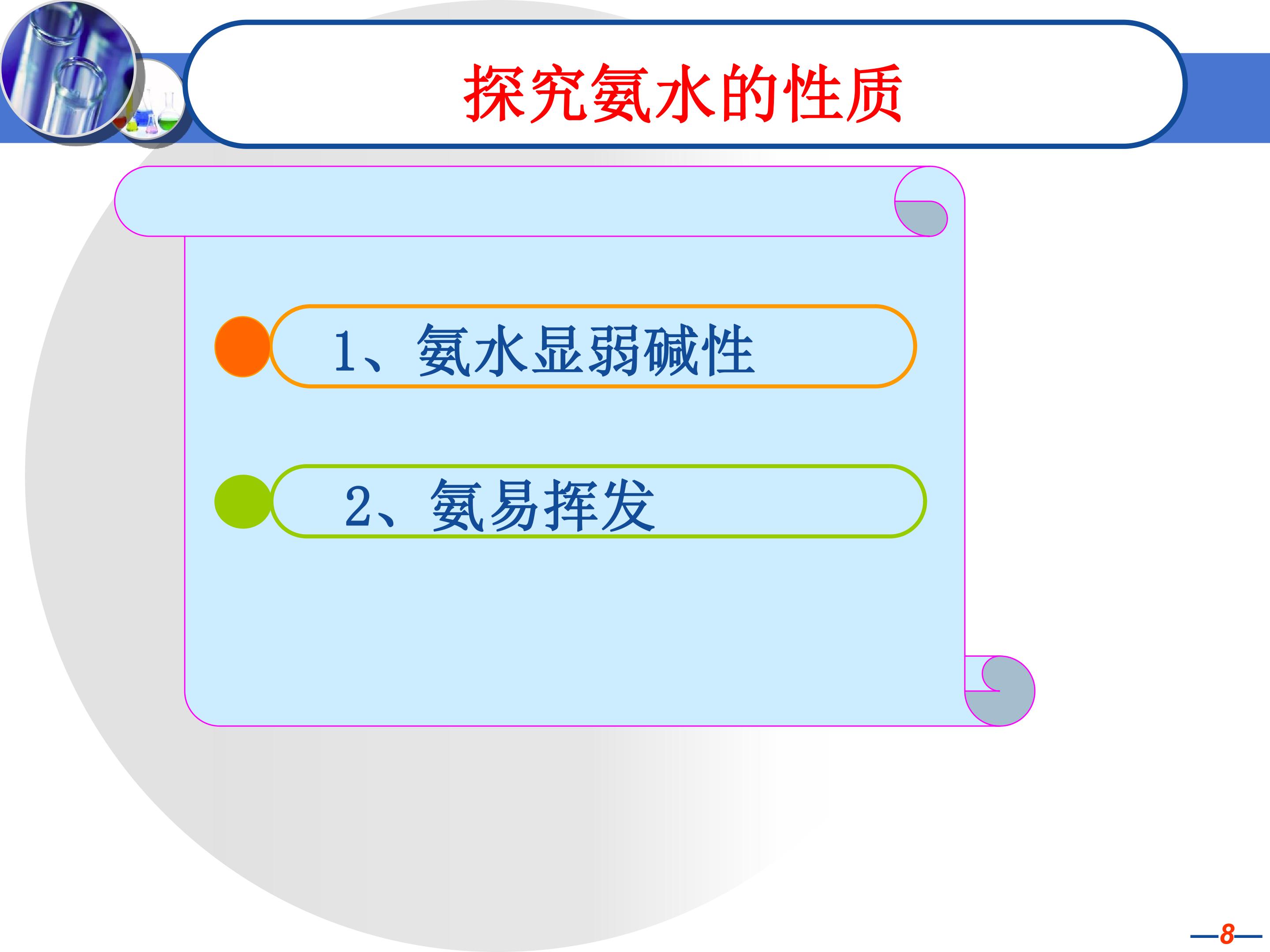 探究氨水的性质

1、氨水显弱碱性

2、氨易挥发

—8—